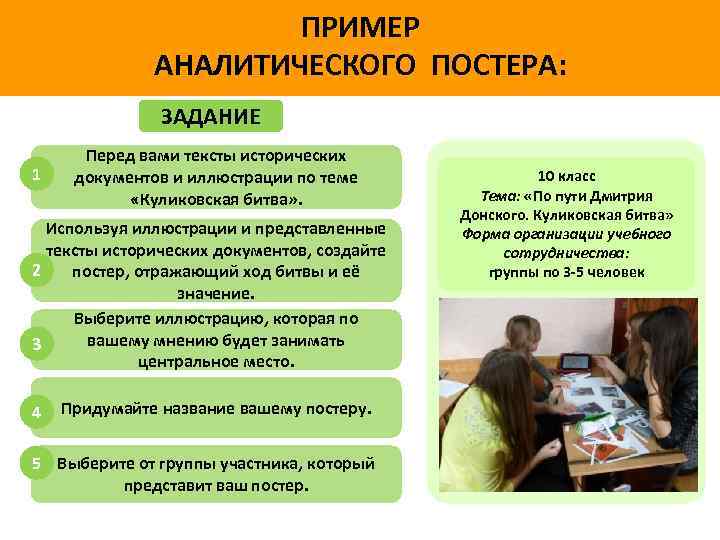 ПРИМЕР АНАЛИТИЧЕСКОГО ПОСТЕРА:

ЗАДАНИЕ

1 Перед вами тексты исторических документов и иллюстрации по теме «Куликовская битва».

2 Используя иллюстрации и представленные тексты исторических документов, создайте постер, отражающий ход битвы и её значение.

3 Выберите иллюстрацию, которая по вашему мнению будет занимать центральное место.

4 Придумайте название вашему постеру.

5 Выберите от группы участника, который представит ваш постер.

10 класс
Тема: «По пути Дмитрия Донского. Куликовская битва»
Форма организации учебного сотрудничества:
группы по 3-5 человек